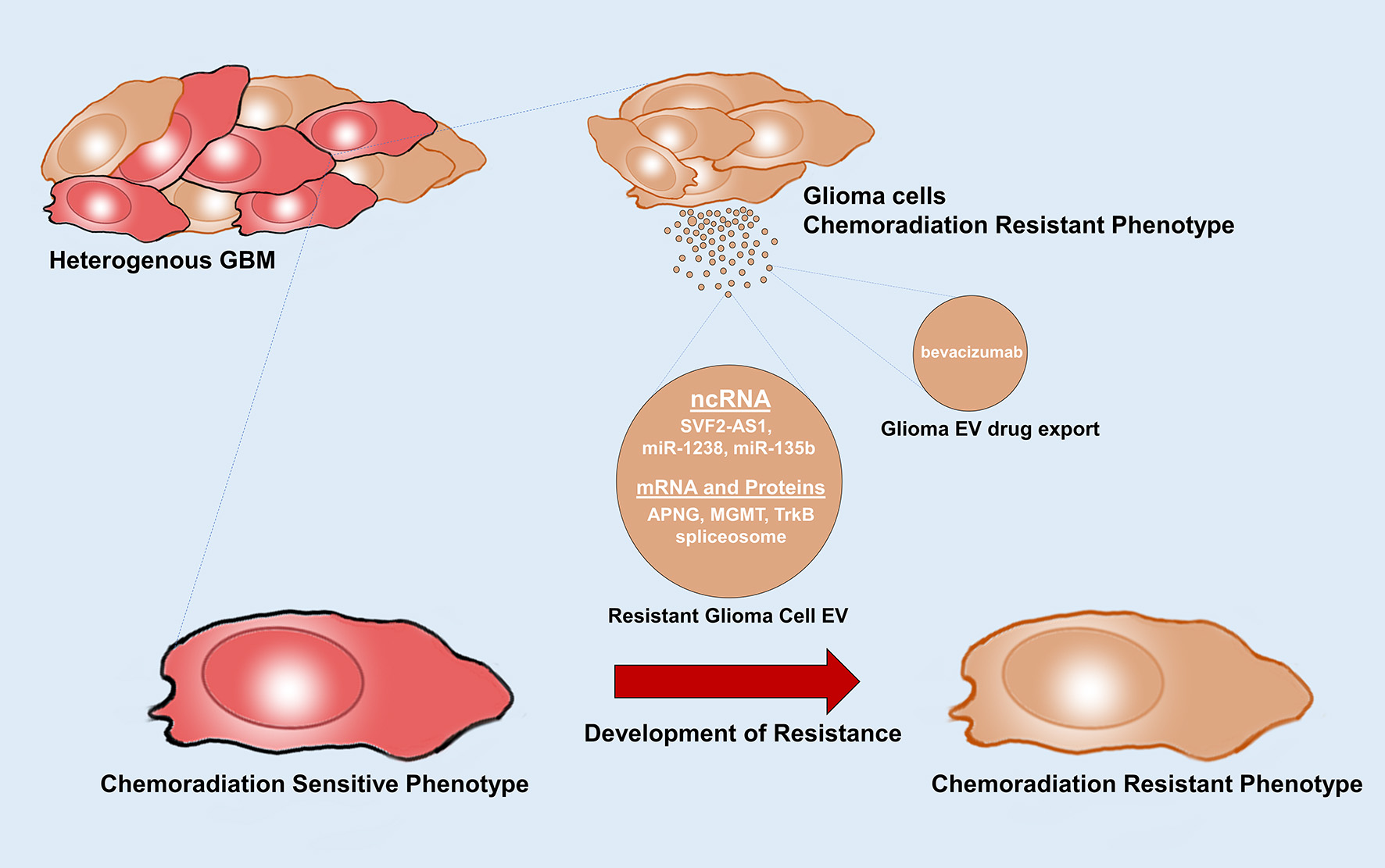 Heterogenous GBM

Glioma cells
Chemoradiation Resistant Phenotype

bevacizumab

Glioma EV drug export

ncRNA
SVF2-AS1,
miR-1238, miR-135b

mRNA and Proteins
APNG, MGMT, TrkB
spliceosome

Resistant Glioma Cell EV

Development of Resistance

Chemoradiation Sensitive Phenotype

Chemoradiation Resistant Phenotype